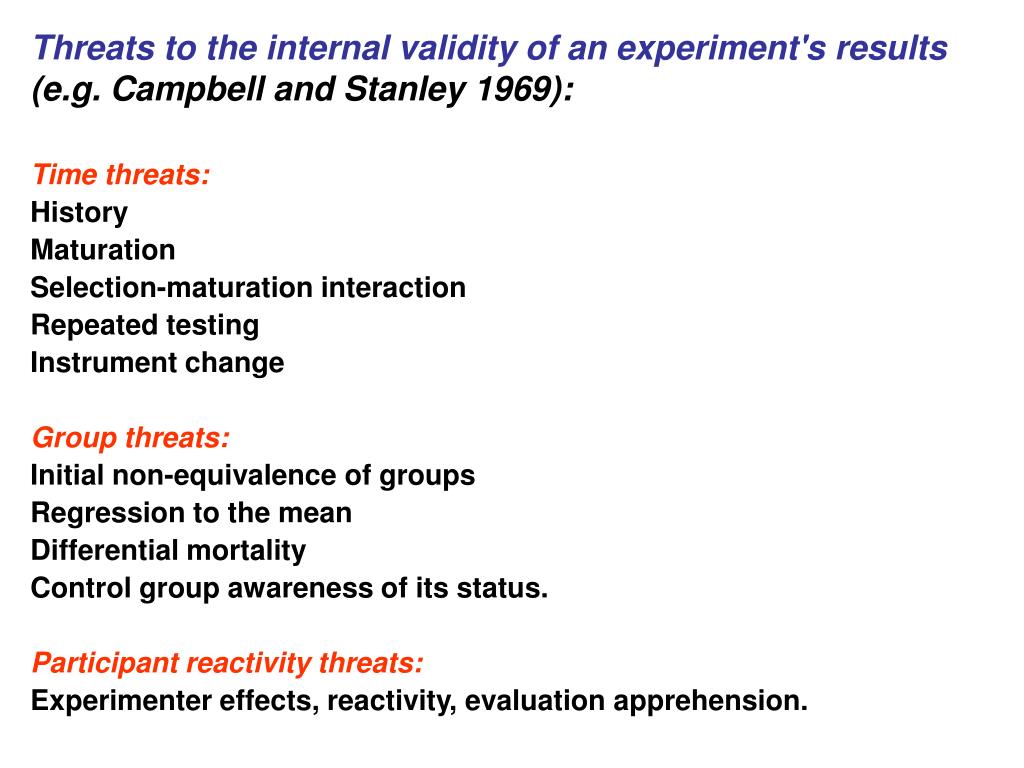 Threats to the internal validity of an experiment's results (e.g. Campbell and Stanley 1969):

Time threats:
History
Maturation
Selection-maturation interaction
Repeated testing
Instrument change

Group threats:
Initial non-equivalence of groups
Regression to the mean
Differential mortality
Control group awareness of its status.

Participant reactivity threats:
Experimenter effects, reactivity, evaluation apprehension.